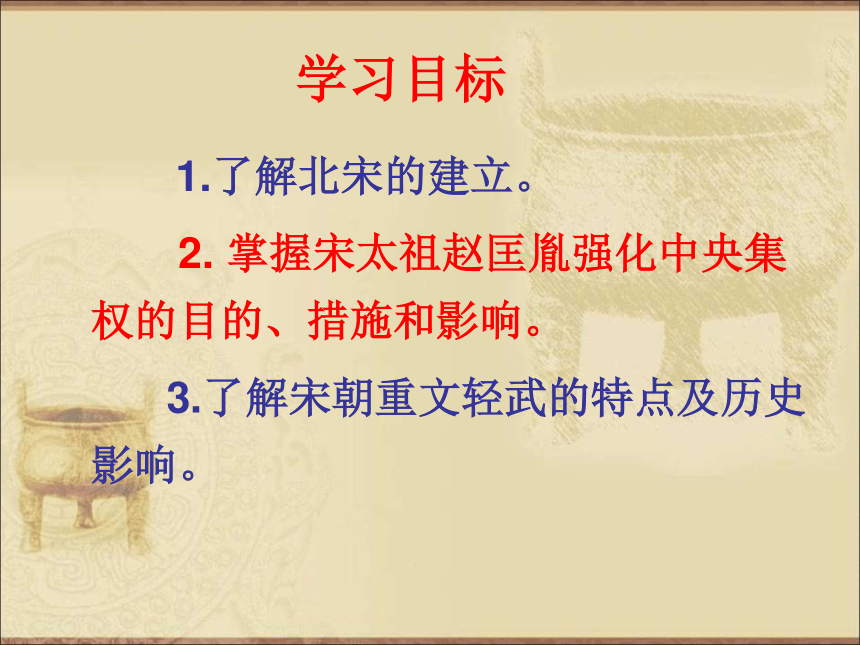 学习目标

1.了解北宋的建立。

2. 掌握宋太祖赵匡胤强化中央集权的目的、措施和影响。

3.了解宋朝重文轻武的特点及历史影响。